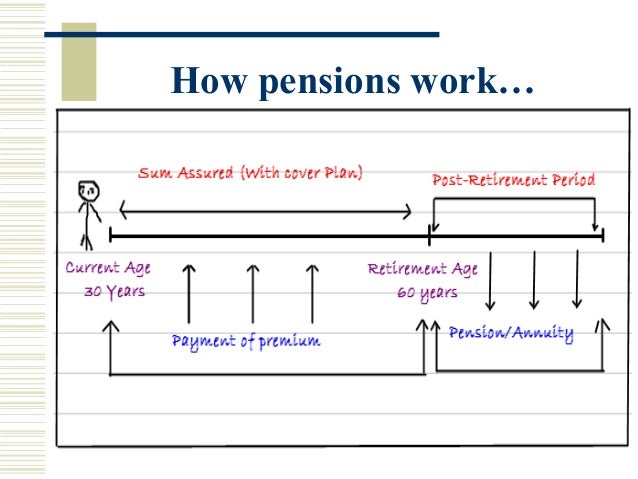 How pensions work…

Sum Assured (With cover Plan)

Post-Retirement Period

Current Age 30 Years

Retirement Age 60 years

Payment of premium

Pension/Annuity